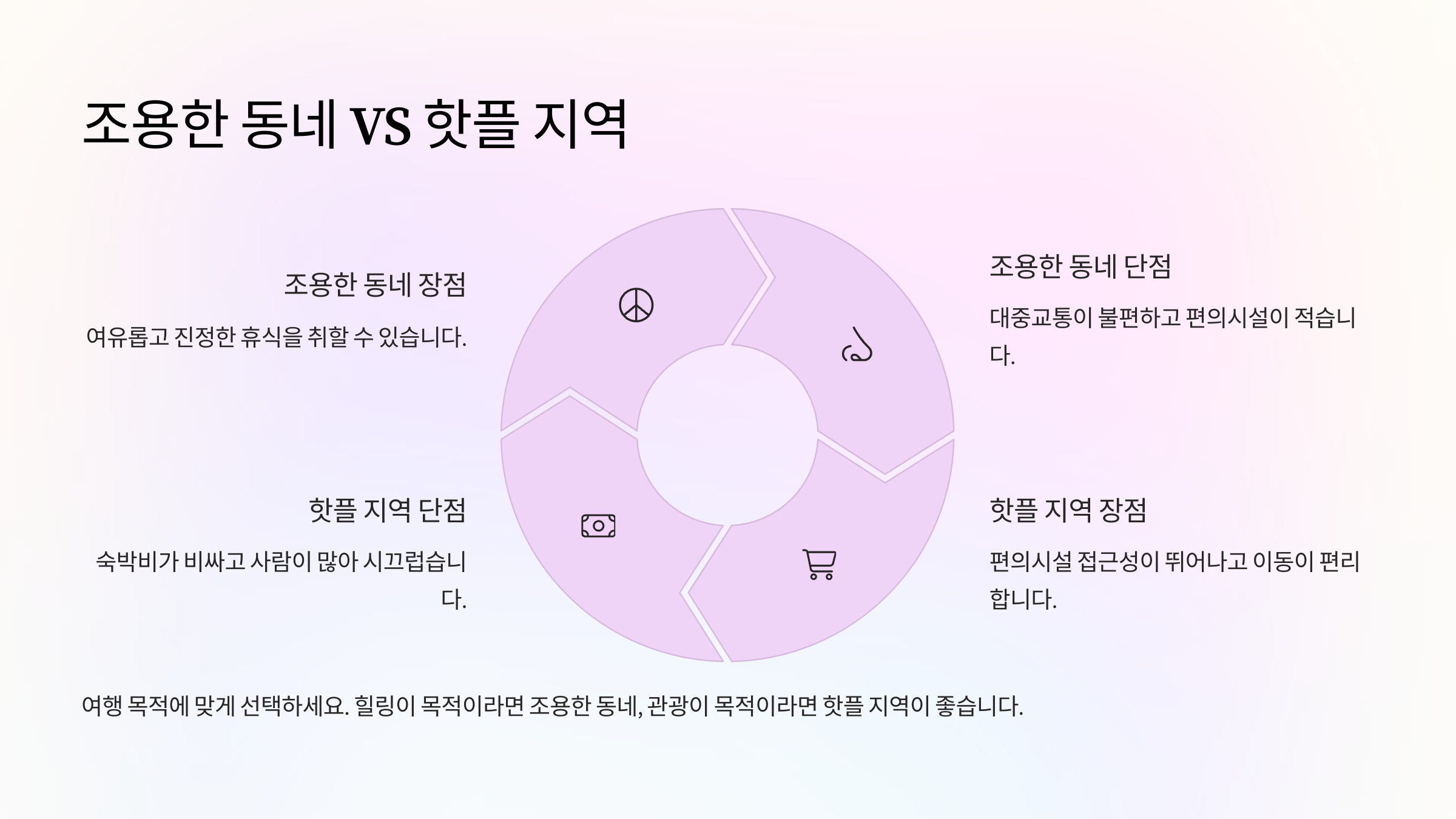 조용한 동네 VS 핫플 지역

조용한 동네 장점

여유롭고 진정한 휴식을 취할 수 있습니다.

조용한 동네 단점

대중교통이 불편하고 편의시설이 적습니다.

핫플 지역 단점

숙박비가 비싸고 사람이 많아 시끄럽습니다.

핫플 지역 장점

편의시설 접근성이 뛰어나고 이동이 편리합니다.

여행 목적에 맞게 선택하세요. 힐링이 목적이라면 조용한 동네, 관광이 목적이라면 핫플 지역이 좋습니다.